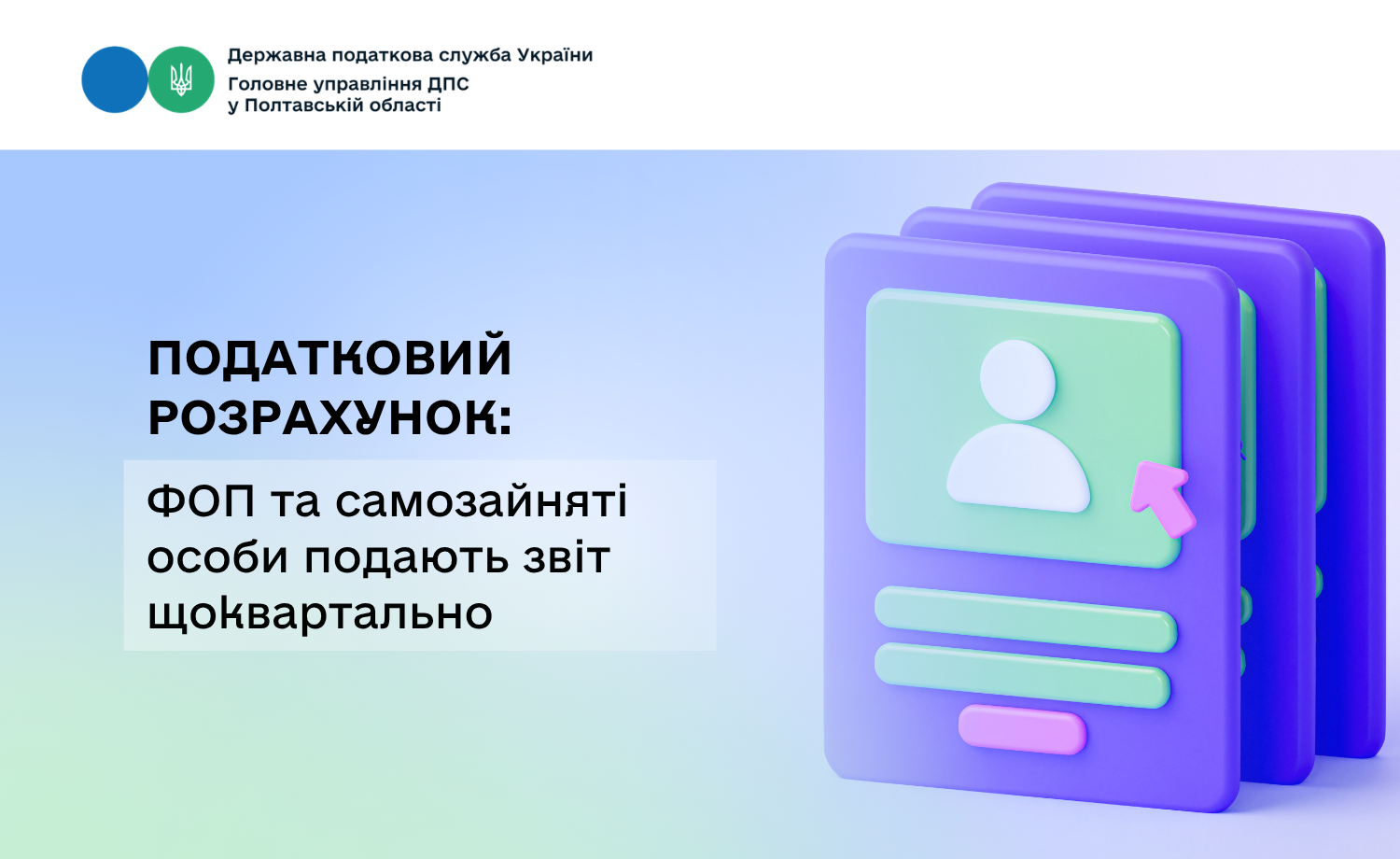 Державна податкова служба України
Головне управління ДПС
у Полтавській області

ПОДАТКОВИЙ РОЗРАХУНОК:

ФОП та самозайняті особи подають звіт щоквартально